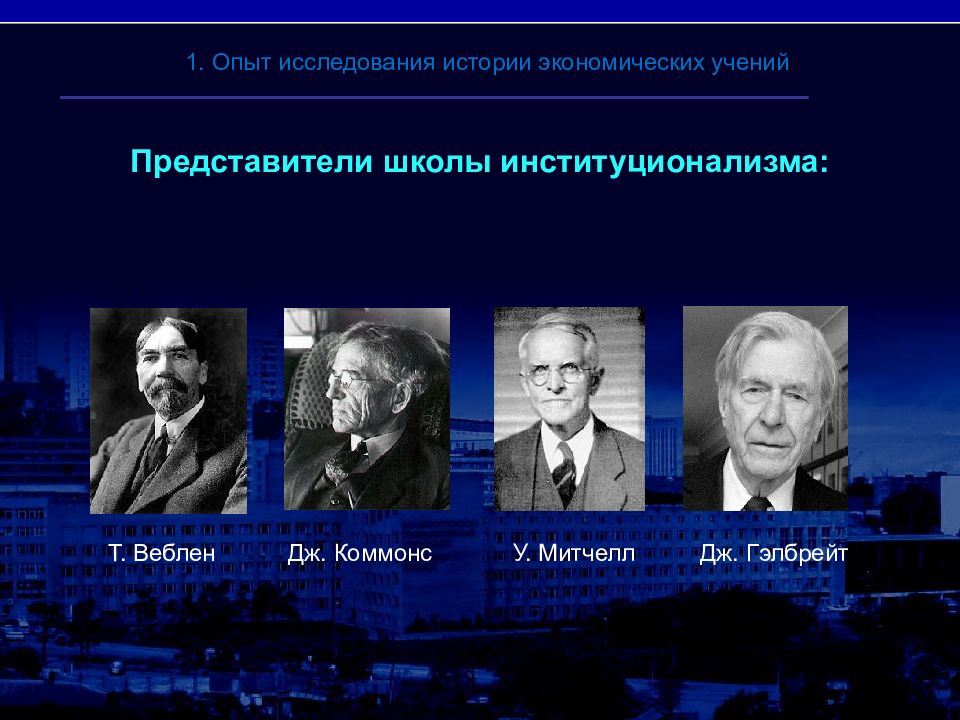 1. Опыт исследования истории экономических учений

Представители школы институционализма:

Т. Веблен

Дж. Коммонс

У. Митчелл

Дж. Гэлбрейт